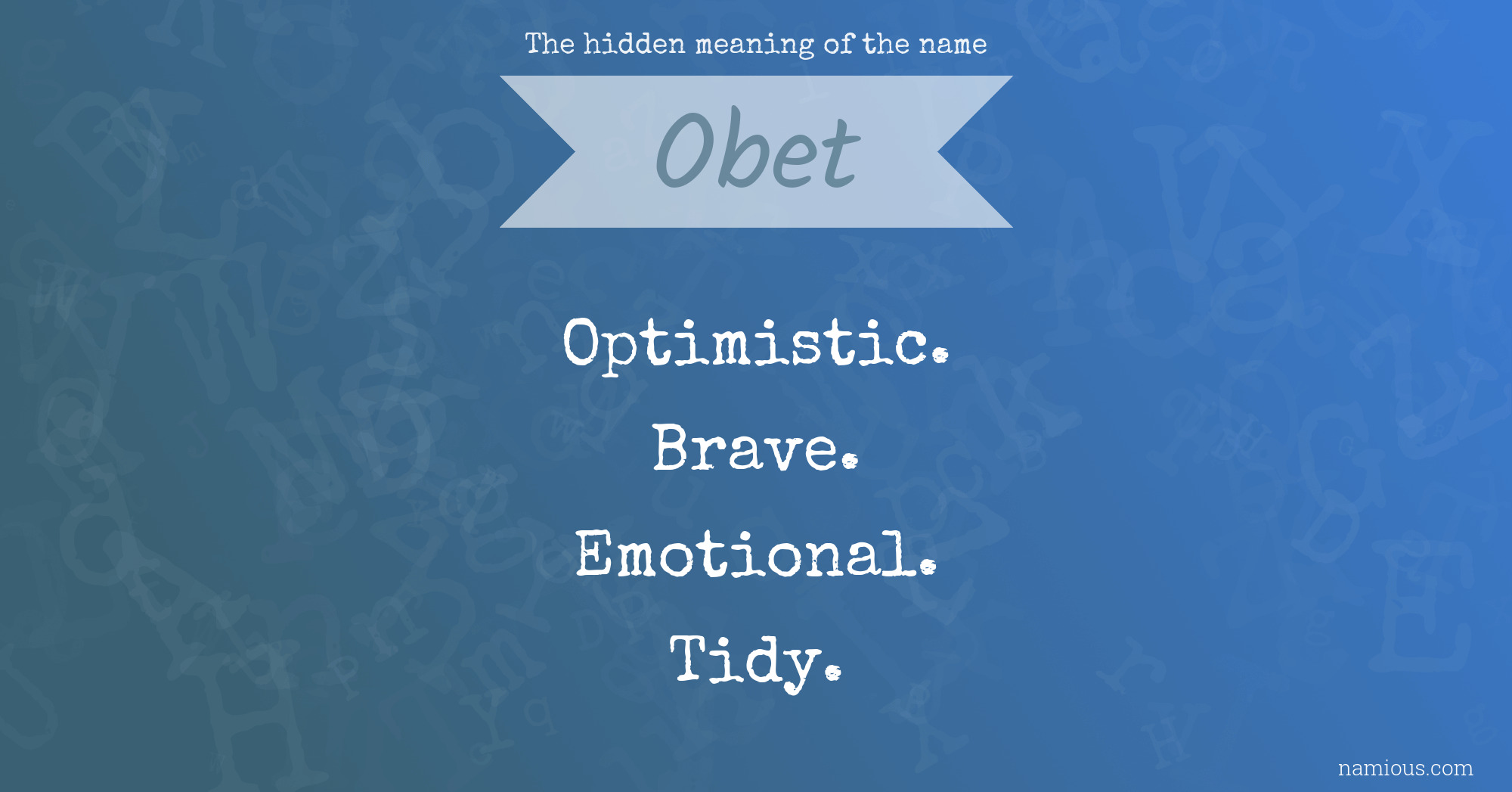 The hidden meaning of the name

Obet

Optimistic.

Brave.

Emotional.

Tidy.

namious.com